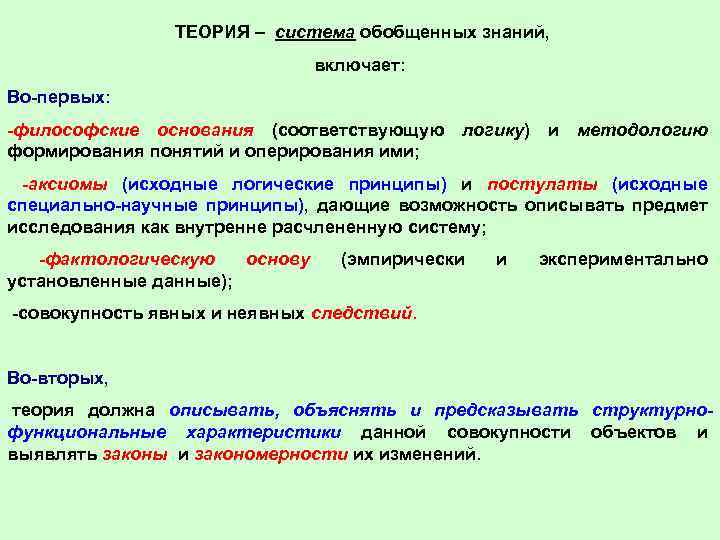 ТЕОРИЯ – система обобщенных знаний,

включает:

Во-первых:

-философские основания (соответствующую логику) и методологию формирования понятий и оперирования ими;

-аксиомы (исходные логические принципы) и постулаты (исходные специально-научные принципы), дающие возможность описывать предмет исследования как внутренне расчлененную систему;

-фактологическую основу (эмпирически и экспериментально установленные данные);

-совокупность явных и неявных следствий.

Во-вторых,

теория должна описывать, объяснять и предсказывать структурно-функциональные характеристики данной совокупности объектов и выявлять законы и закономерности их изменений.